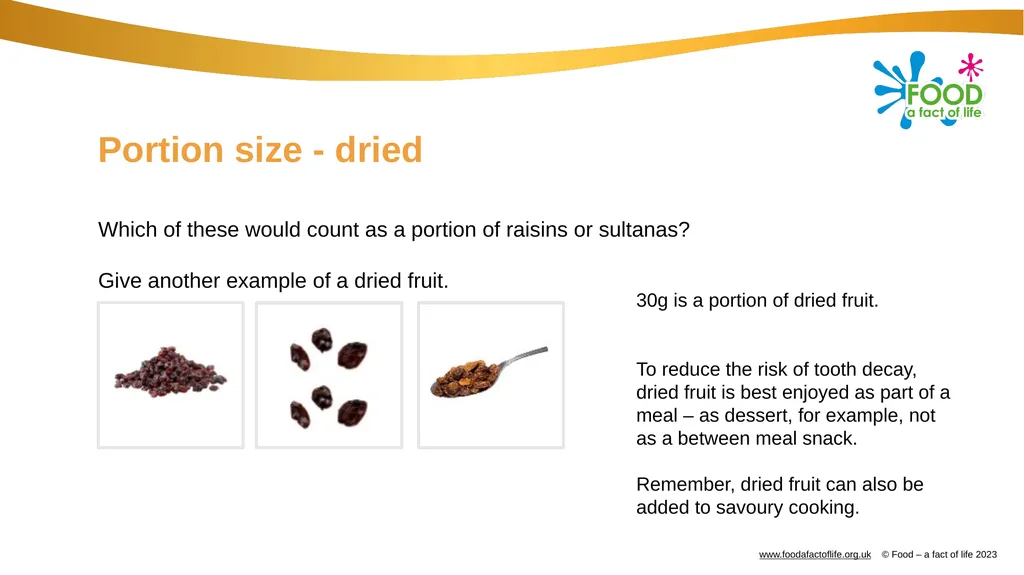 FOOD
a fact of life

Portion size - dried

Which of these would count as a portion of raisins or sultanas?

Give another example of a dried fruit.

30g is a portion of dried fruit.

To reduce the risk of tooth decay, dried fruit is best enjoyed as part of a meal – as dessert, for example, not as a between meal snack.

Remember, dried fruit can also be added to savoury cooking.

www.foodafactoflife.org.uk © Food – a fact of life 2023